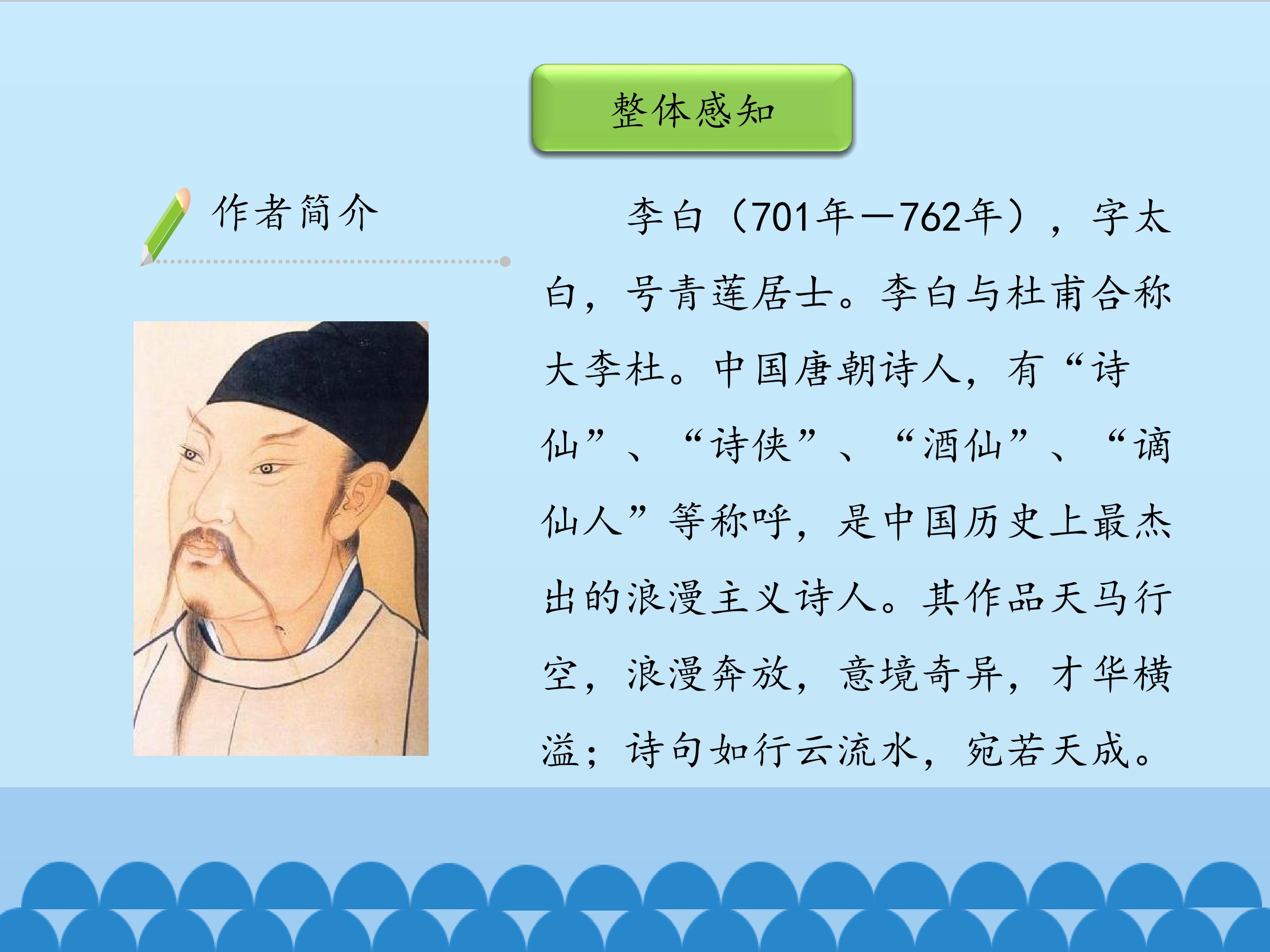 整体感知

作者简介

李白（701年—762年），字太白，号青莲居士。李白与杜甫合称大李杜。中国唐朝诗人，有“诗仙”、“诗侠”、“酒仙”、“谪仙人”等称呼，是中国历史上最杰出的浪漫主义诗人。其作品天马行空，浪漫奔放，意境奇异，才华横溢；诗句如行云流水，宛若天成。